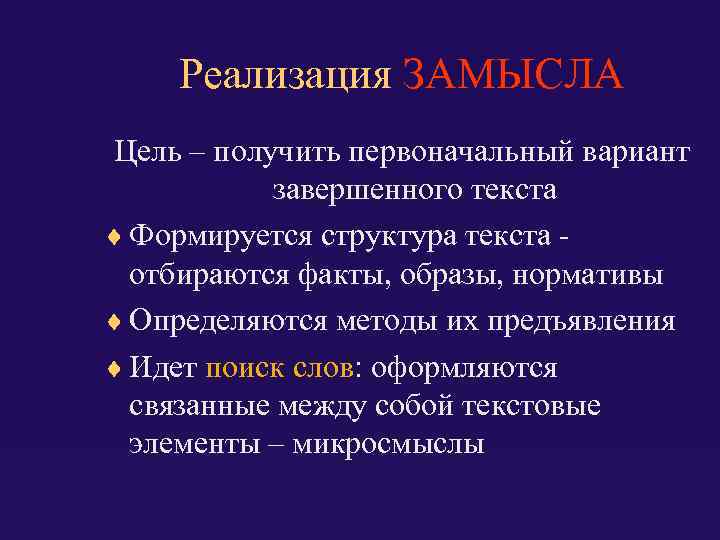 Реализация ЗАМЫСЛА

Цель – получить первоначальный вариант завершенного текста

♦ Формируется структура текста - отбираются факты, образы, нормативы

♦ Определяются методы их предъявления

♦ Идет поиск слов: оформляются связанные между собой текстовые элементы – микросмыслы